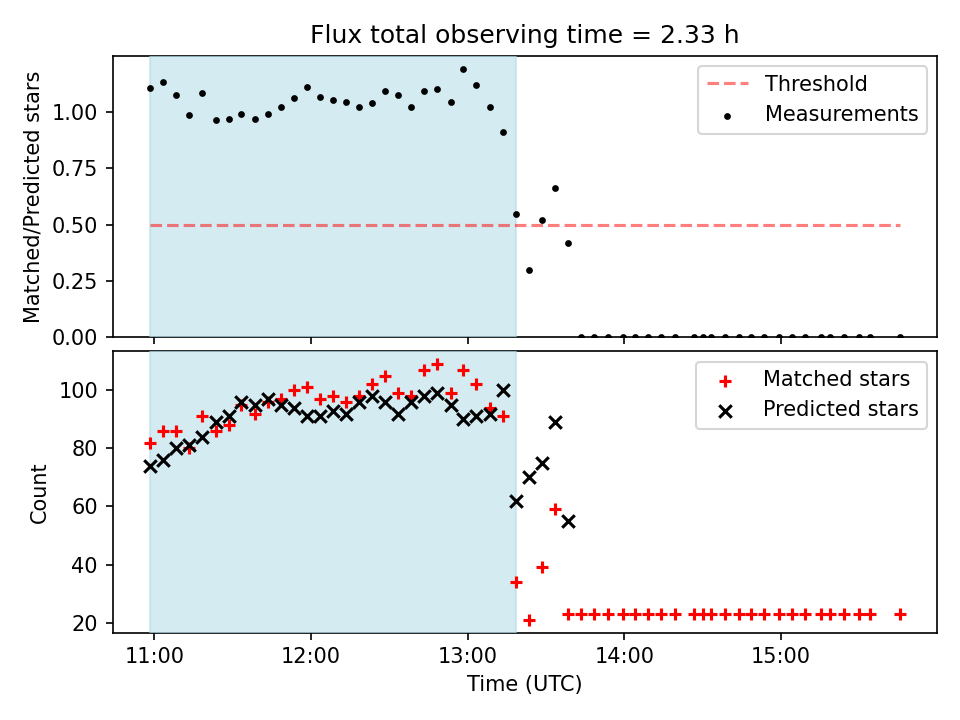 Flux total observing time = 2.33 h

Matched/Predicted stars

1.00
0.75
0.50
0.25
0.00

Threshold
Measurements

Count

100
80
60
40
20

Matched stars
Predicted stars

11:00
12:00
13:00
14:00
15:00

Time (UTC)